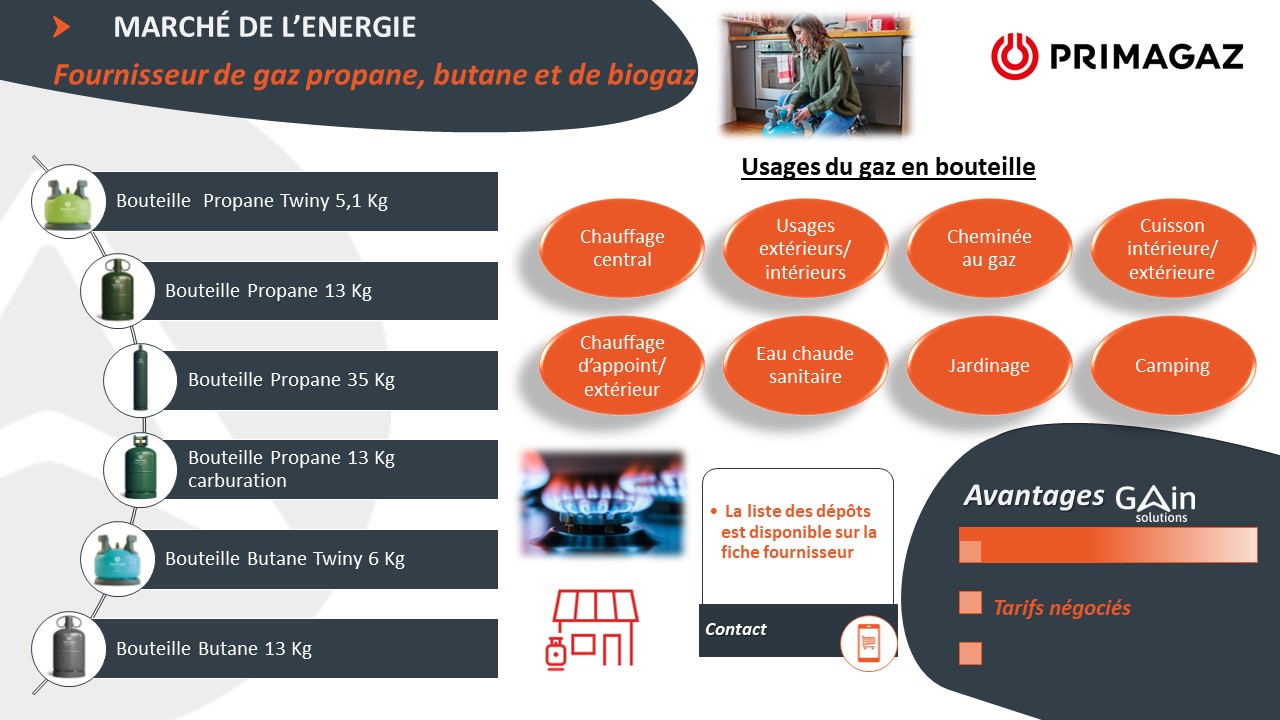 MARCHÉ DE L'ENERGIE

Fournisseur de gaz propane, butane et de biogaz

PRIMAGAZ

Bouteille Propane Twiny 5,1 Kg

Bouteille Propane 13 Kg

Bouteille Propane 35 Kg

Bouteille Propane 13 Kg carburation

Bouteille Butane Twiny 6 Kg

Bouteille Butane 13 Kg

Usages du gaz en bouteille

Chauffage central

Usages extérieurs/ intérieurs

Cheminée au gaz

Cuisson intérieure/ extérieure

Chauffage d'appoint/ extérieur

Eau chaude sanitaire

Jardinage

Camping

• La liste des dépôts est disponible sur la fiche fournisseur

Contact

Avantages GAin solutions

Tarifs négociés